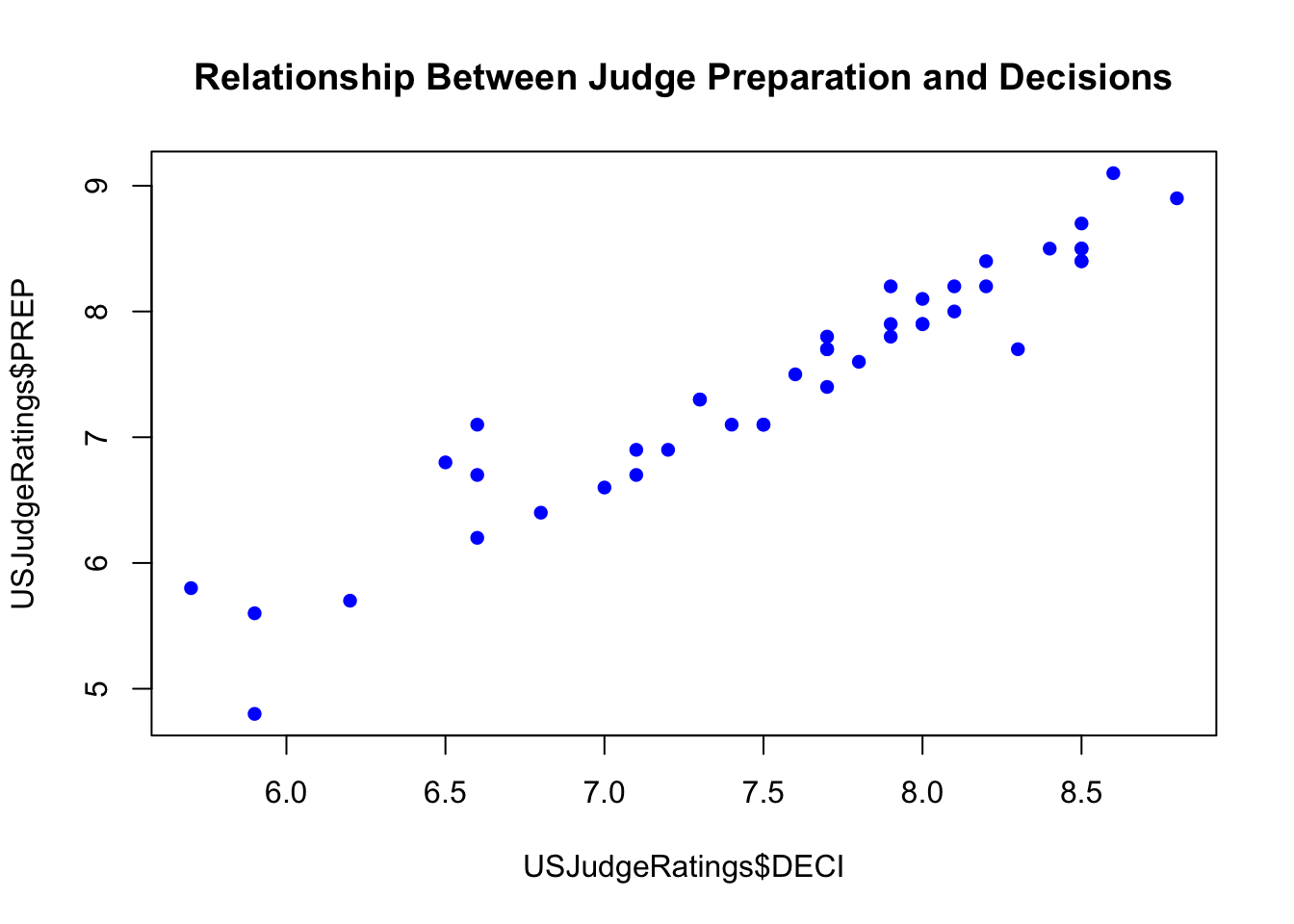 Relationship Between Judge Preparation and Decisions

USJudgeRatings$PREP

9
8
7
6
5

6.0
6.5
7.0
7.5
8.0
8.5

USJudgeRatings$DECI